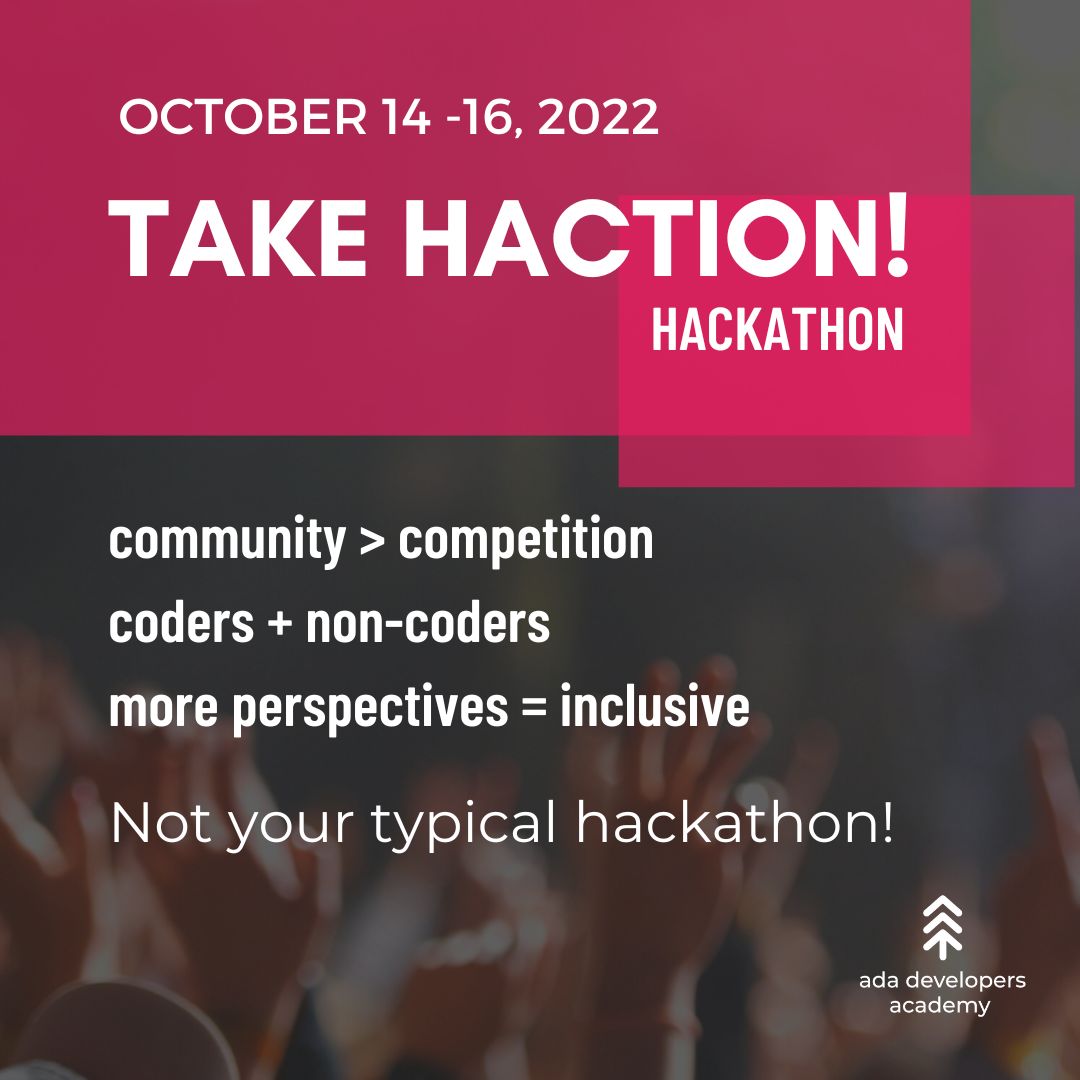 OCTOBER 14 -16, 2022

TAKE HACTION!

HACKATHON

community > competition

coders + non-coders

more perspectives = inclusive

Not your typical hackathon!

ada developers academy